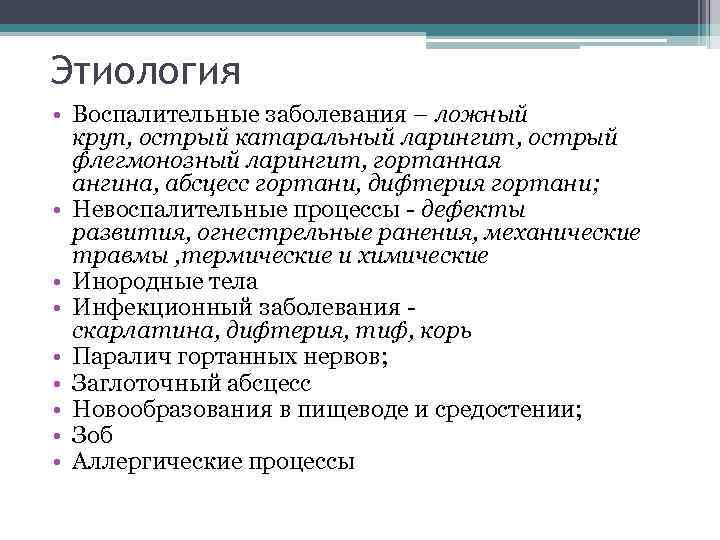 Этиология

• Воспалительные заболевания – ложный круп, острый катаральный ларингит, острый флегмонозный ларингит, гортанная ангина, абсцесс гортани, дифтерия гортани;
• Невоспалительные процессы - дефекты развития, огнестрельные ранения, механические травмы ,термические и химические
• Инородные тела
• Инфекционный заболевания - скарлатина, дифтерия, тиф, корь
• Паралич гортанных нервов;
• Заглоточный абсцесс
• Новообразования в пищеводе и средостении;
• Зоб
• Аллергические процессы